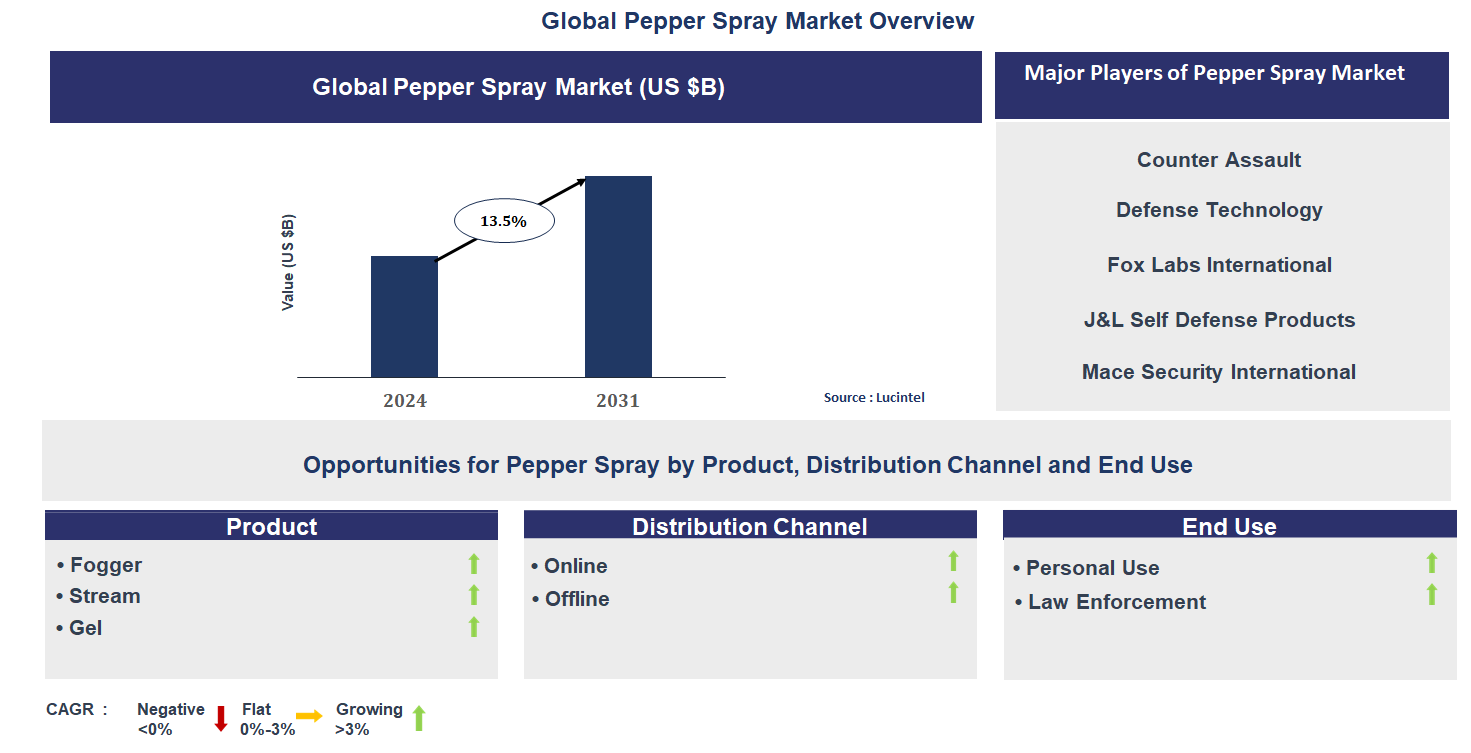 Global Pepper Spray Market Overview

Global Pepper Spray Market (US $B)

Value (US $B)

13.5%

2024

2031

Source : Lucintel

Major Players of Pepper Spray Market

Counter Assault

Defense Technology

Fox Labs International

J&L Self Defense Products

Mace Security International

Opportunities for Pepper Spray by Product, Distribution Channel and End Use

Product

• Fogger
• Stream
• Gel

Distribution Channel

• Online
• Offline

End Use

• Personal Use
• Law Enforcement

CAGR : Negative <0% Flat 0%-3% Growing >3%